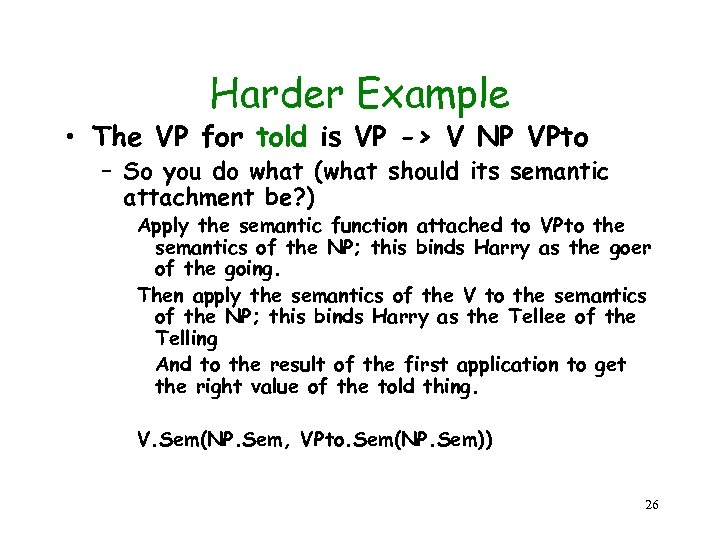 Harder Example

• The VP for told is VP -> V NP VPto

– So you do what (what should its semantic attachment be?)

Apply the semantic function attached to VPto the semantics of the NP; this binds Harry as the goer of the going.

Then apply the semantics of the V to the semantics of the NP; this binds Harry as the Tellee of the Telling

And to the result of the first application to get the right value of the told thing.

V.Sem(NP.Sem, VPto.Sem(NP.Sem))

26